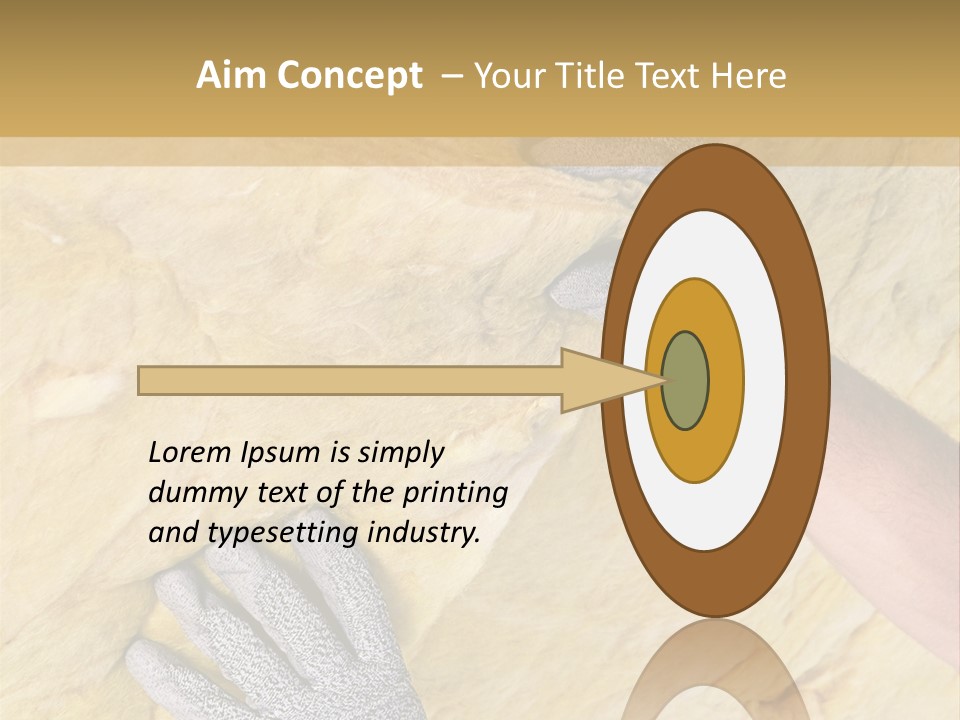 Aim Concept – Your Title Text Here

Lorem Ipsum is simply dummy text of the printing and typesetting industry.